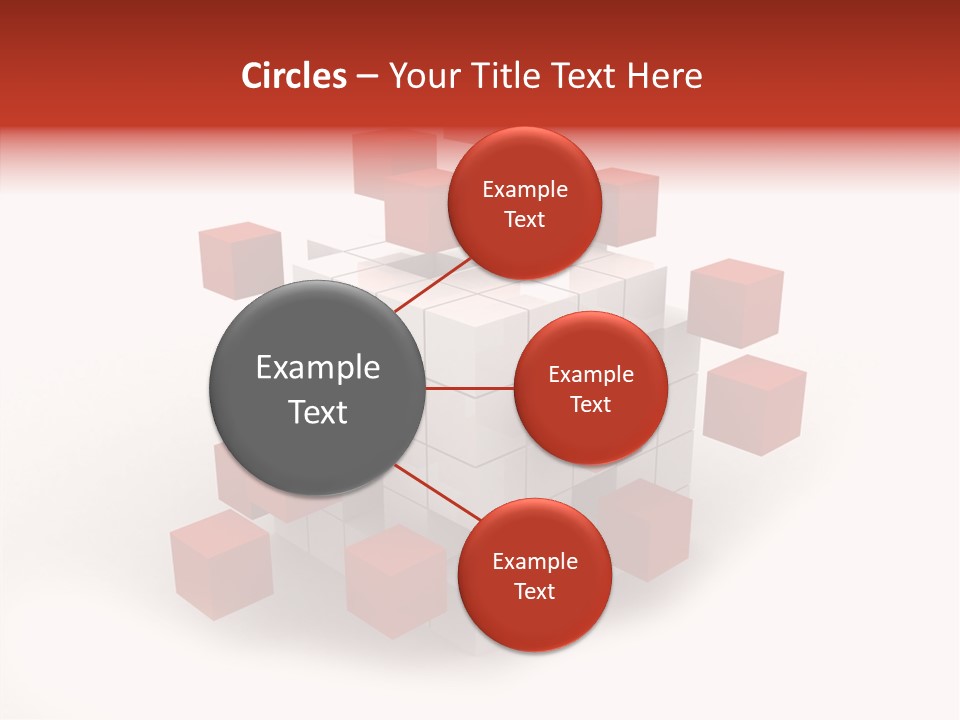 Circles – Your Title Text Here

Example Text

Example Text

Example Text

Example Text